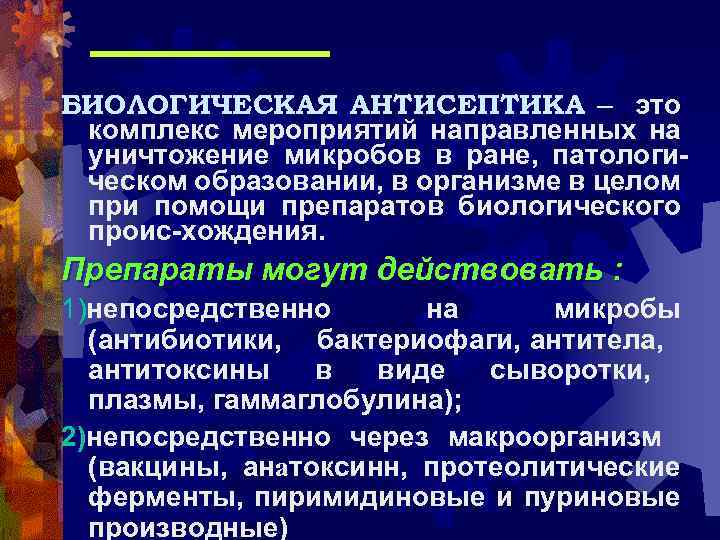 БИОЛОГИЧЕСКАЯ АНТИСЕПТИКА – это комплекс мероприятий направленных на уничтожение микробов в ране, патологическом образовании, в организме в целом при помощи препаратов биологического проис-хождения.

Препараты могут действовать :

1)непосредственно на микробы (антибиотики, бактериофаги, антитела, антитоксины в виде сыворотки, плазмы, гаммаглобулина);

2)непосредственно через макроорганизм (вакцины, анатоксинн, протеолитические ферменты, пиримидиновые и пуриновые производные)